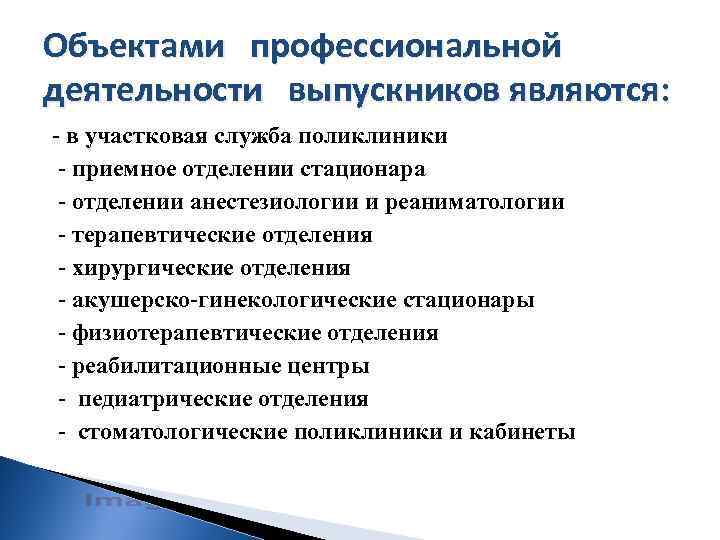 Объектами профессиональной деятельности выпускников являются:

- в участковая служба поликлиники
- приемное отделении стационара
- отделении анестезиологии и реаниматологии
- терапевтические отделения
- хирургические отделения
- акушерско-гинекологические стационары
- физиотерапевтические отделения
- реабилитационные центры
- педиатрические отделения
- стоматологические поликлиники и кабинеты